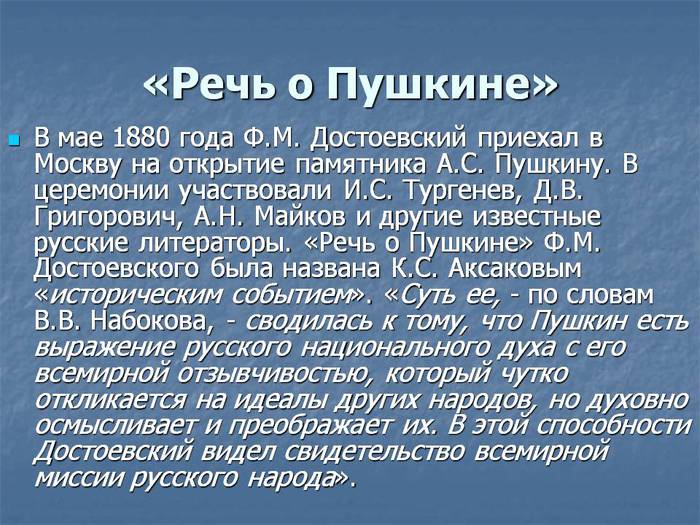 «Речь о Пушкине»

В мае 1880 года Ф.М. Достоевский приехал в Москву на открытие памятника А.С. Пушкину. В церемонии участвовали И.С. Тургенев, Д.В. Григорович, А.Н. Майков и другие известные русские литераторы. «Речь о Пушкине» Ф.М. Достоевского была названа К.С. Аксаковым «историческим событием». «Суть ее, - по словам В.В. Набокова, - сводилась к тому, что Пушкин есть выражение русского национального духа с его всемирной отзывчивостью, который чутко откликается на идеалы других народов, но духовно осмысливает и преображает их. В этой способности Достоевский видел свидетельство всемирной миссии русского народа».